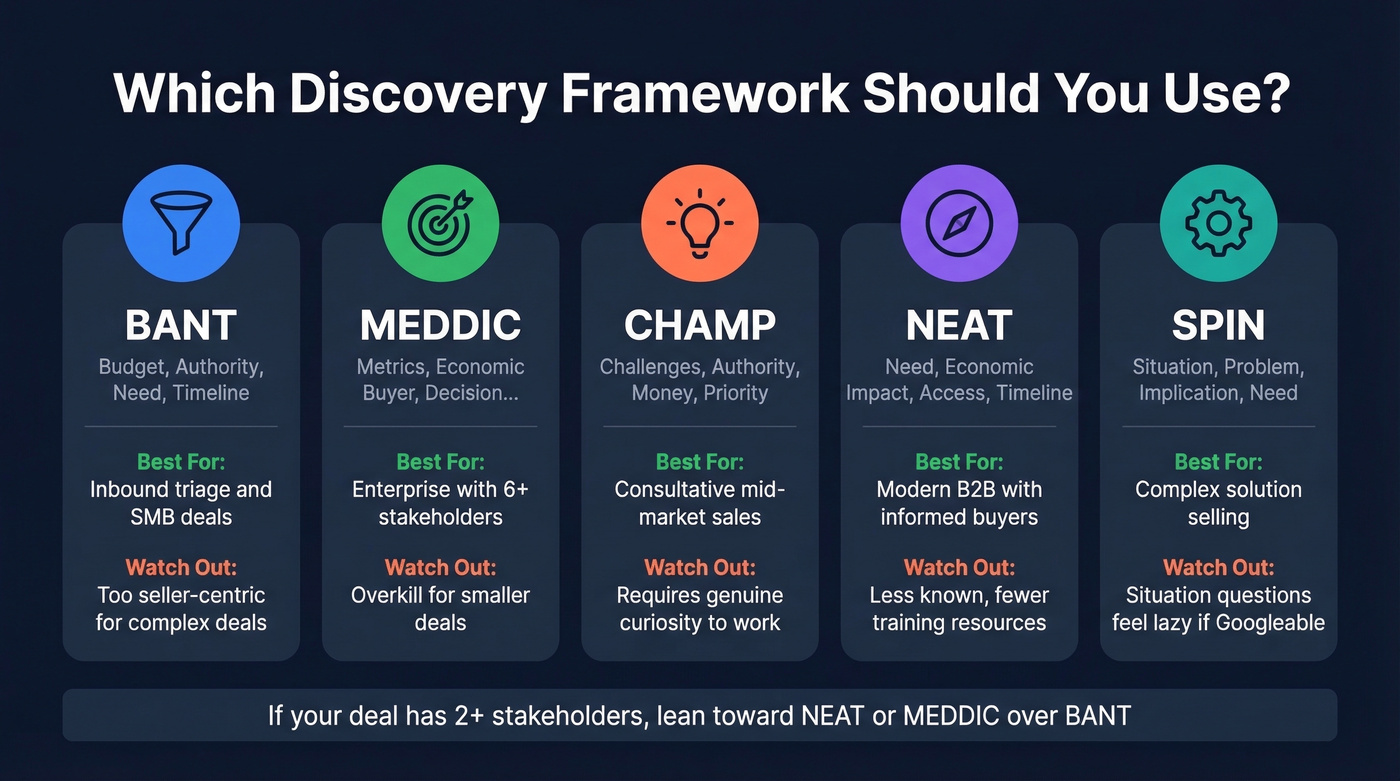 Which Discovery Framework Should You Use?

BANT
Budget, Authority, Need, Timeline
Best For:
Inbound triage and SMB deals
Watch Out:
Too seller-centric for complex deals

MEDDIC
Metrics, Economic Buyer, Decision...
Best For:
Enterprise with 6+ stakeholders
Watch Out:
Overkill for smaller deals

CHAMP
Challenges, Authority, Money, Priority
Best For:
Consultative mid-market sales
Watch Out:
Requires genuine curiosity to work

NEAT
Need, Economic Impact, Access, Timeline
Best For:
Modern B2B with informed buyers
Watch Out:
Less known, fewer training resources

SPIN
Situation, Problem, Implication, Need
Best For:
Complex solution selling
Watch Out:
Situation questions feel lazy if Googleable

If your deal has 2+ stakeholders, lean toward NEAT or MEDDIC over BANT